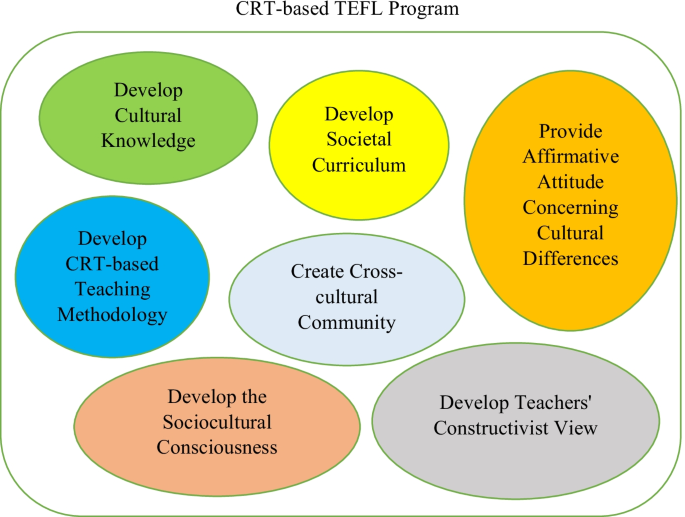 CRT-based TEFL Program

Develop Cultural Knowledge

Develop Societal Curriculum

Provide Affirmative Attitude Concerning Cultural Differences

Develop CRT-based Teaching Methodology

Create Cross-cultural Community

Develop the Sociocultural Consciousness

Develop Teachers' Constructivist View